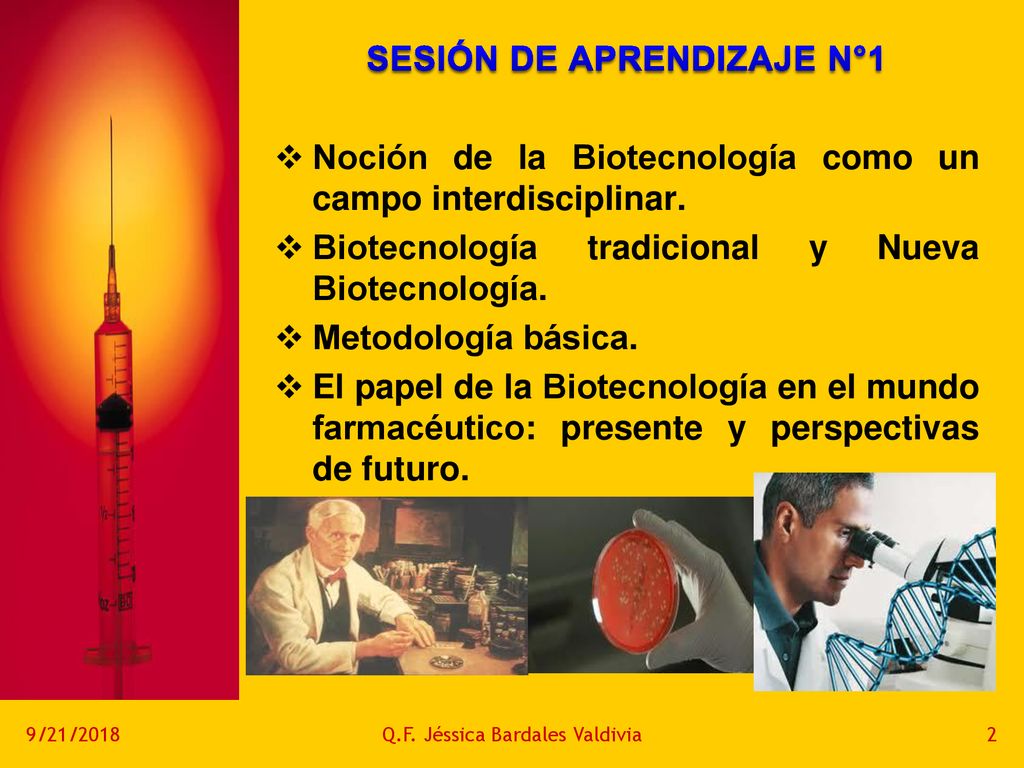 SESIÓN DE APRENDIZAJE N°1

❖ Noción de la Biotecnología como un campo interdisciplinar.
❖ Biotecnología tradicional y Nueva Biotecnología.
❖ Metodología básica.
❖ El papel de la Biotecnología en el mundo farmacéutico: presente y perspectivas de futuro.

9/21/2018 Q.F. Jéssica Bardales Valdivia 2